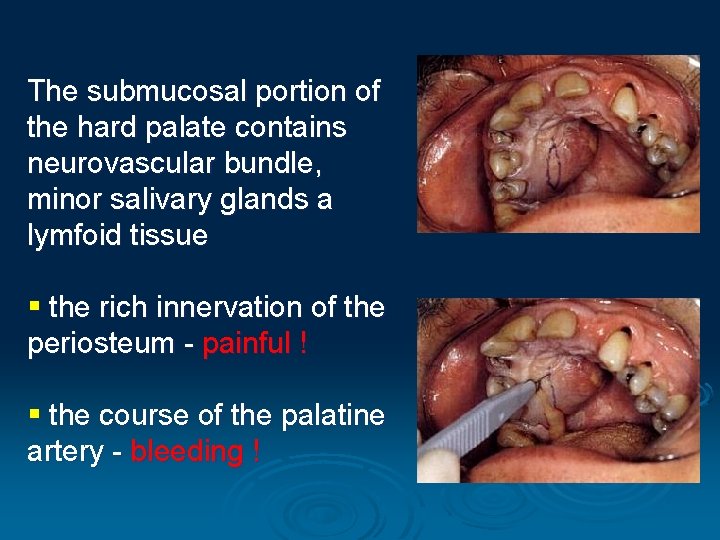 The submucosal portion of the hard palate contains neurovascular bundle, minor salivary glands a lymfoid tissue

▪ the rich innervation of the periosteum - painful !

▪ the course of the palatine artery - bleeding !